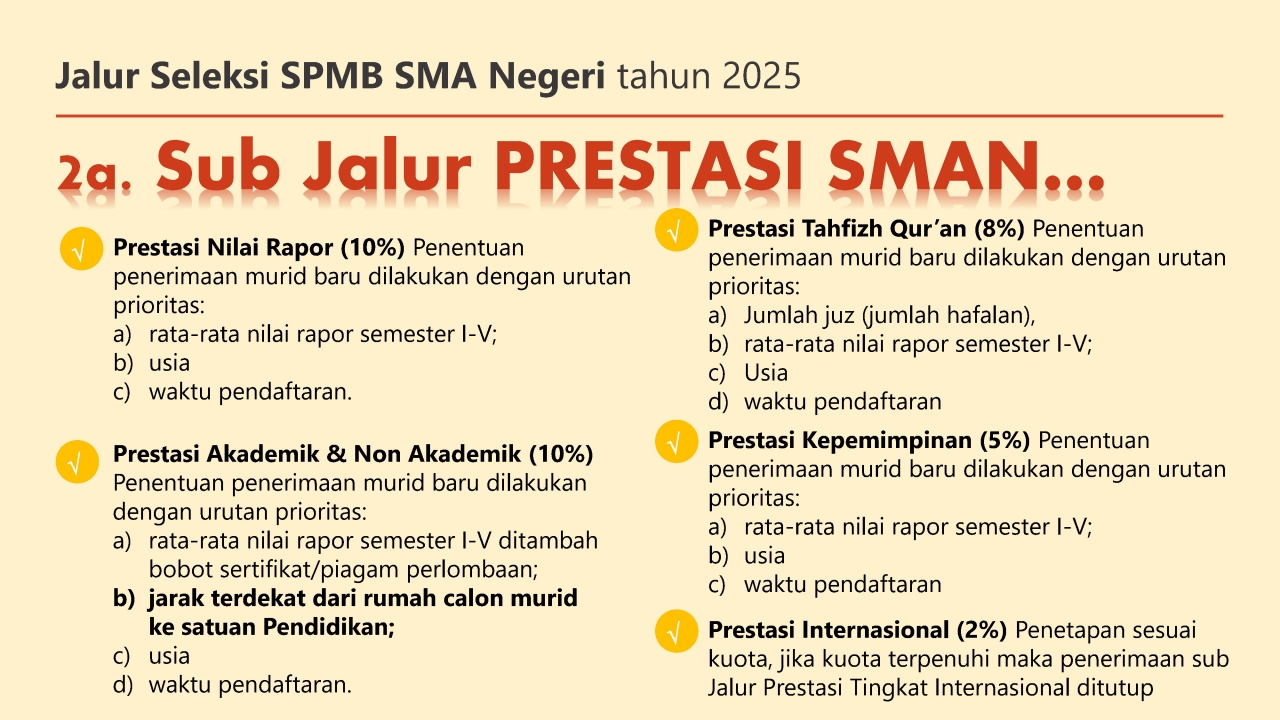 Jalur Seleksi SPMB SMA Negeri tahun 2025

2a. Sub Jalur PRESTASI SMAN...

√ Prestasi Nilai Rapor (10%) Penentuan penerimaan murid baru dilakukan dengan urutan prioritas:
a) rata-rata nilai rapor semester I-V;
b) usia
c) waktu pendaftaran.

√ Prestasi Akademik & Non Akademik (10%) Penentuan penerimaan murid baru dilakukan dengan urutan prioritas:
a) rata-rata nilai rapor semester I-V ditambah bobot sertifikat/piagam perlombaan;
b) jarak terdekat dari rumah calon murid ke satuan Pendidikan;
c) usia
d) waktu pendaftaran.

√ Prestasi Tahfizh Qur'an (8%) Penentuan penerimaan murid baru dilakukan dengan urutan prioritas:
a) Jumlah juz (jumlah hafalan),
b) rata-rata nilai rapor semester I-V;
c) Usia
d) waktu pendaftaran

√ Prestasi Kepemimpinan (5%) Penentuan penerimaan murid baru dilakukan dengan urutan prioritas:
a) rata-rata nilai rapor semester I-V;
b) usia
c) waktu pendaftaran

√ Prestasi Internasional (2%) Penetapan sesuai kuota, jika kuota terpenuhi maka penerimaan sub Jalur Prestasi Tingkat Internasional ditutup